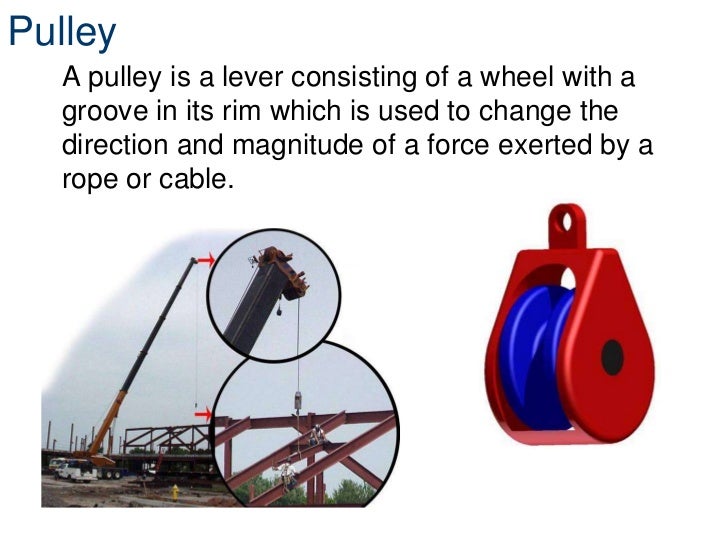 Pulley

A pulley is a lever consisting of a wheel with a groove in its rim which is used to change the direction and magnitude of a force exerted by a rope or cable.